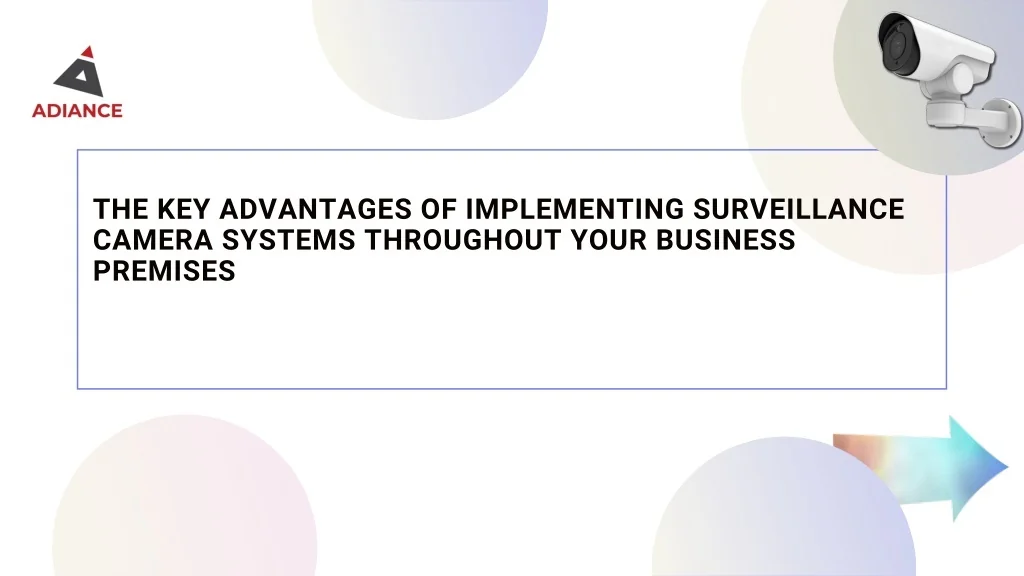 ADIANCE

THE KEY ADVANTAGES OF IMPLEMENTING SURVEILLANCE CAMERA SYSTEMS THROUGHOUT YOUR BUSINESS PREMISES